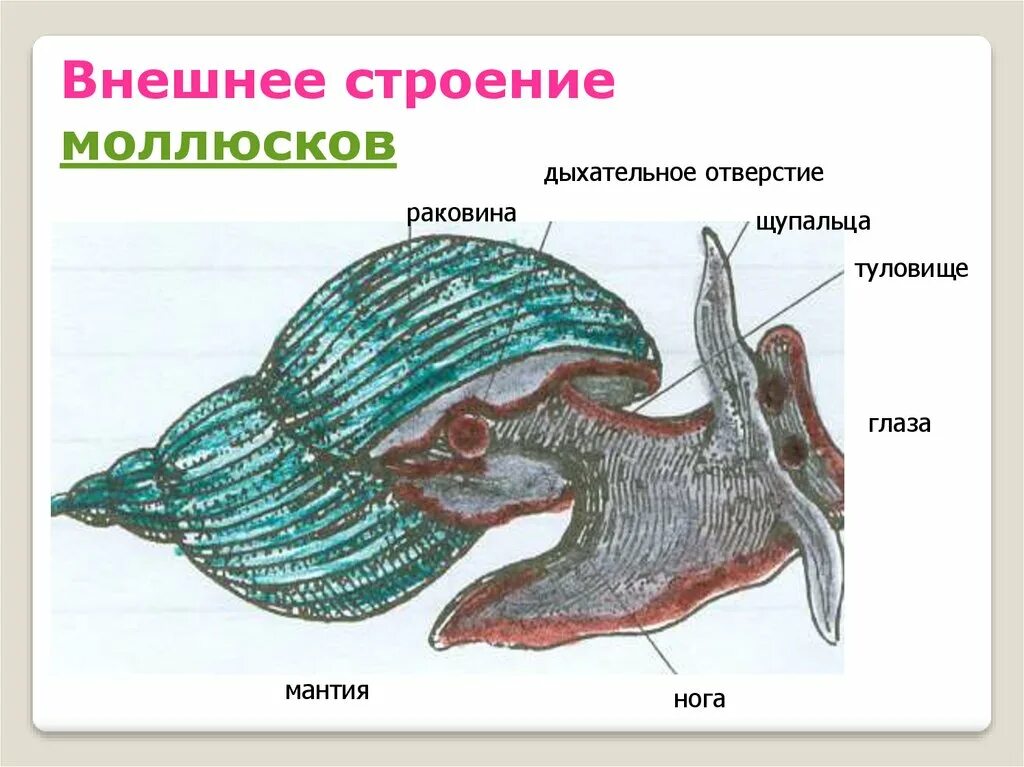 Внешнее строение моллюсков

дыхательное отверстие

раковина

щупальца

туловище

глаза

мантия

нога